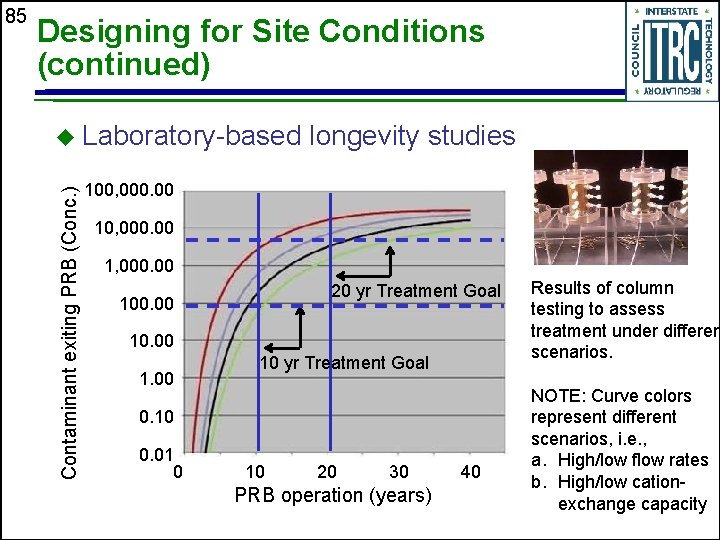 85

Designing for Site Conditions (continued)

INTERSTATE TECHNOLOGY REGULATORY COUNCIL ITRC

◆ Laboratory-based longevity studies

Contaminant exiting PRB (Conc.)

100,000.00
10,000.00
1,000.00
100.00
10.00
1.00
0.10
0.01

0 10 20 30 40

PRB operation (years)

20 yr Treatment Goal

10 yr Treatment Goal

Results of column testing to assess treatment under differen scenarios.

NOTE: Curve colors represent different scenarios, i.e.,
a. High/low flow rates
b. High/low cation-exchange capacity